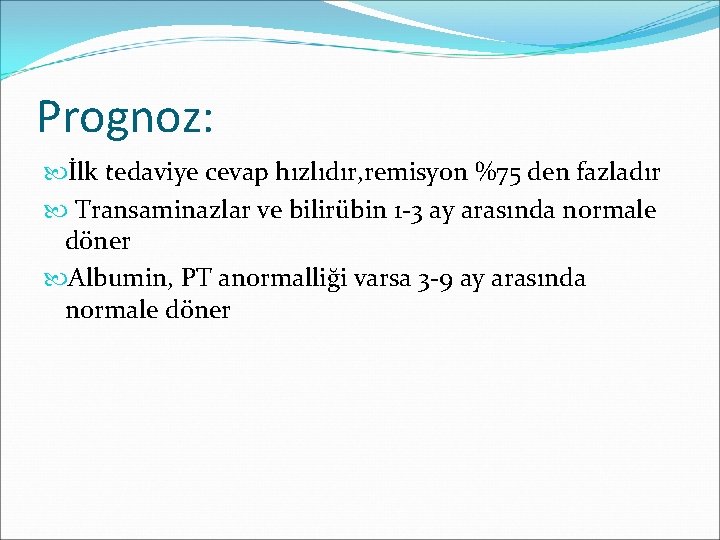 Prognoz:

İlk tedaviye cevap hızlıdır,remisyon %75 den fazladır

Transaminazlar ve bilirübin 1-3 ay arasında normale döner

Albumin, PT anormalliği varsa 3-9 ay arasında normale döner